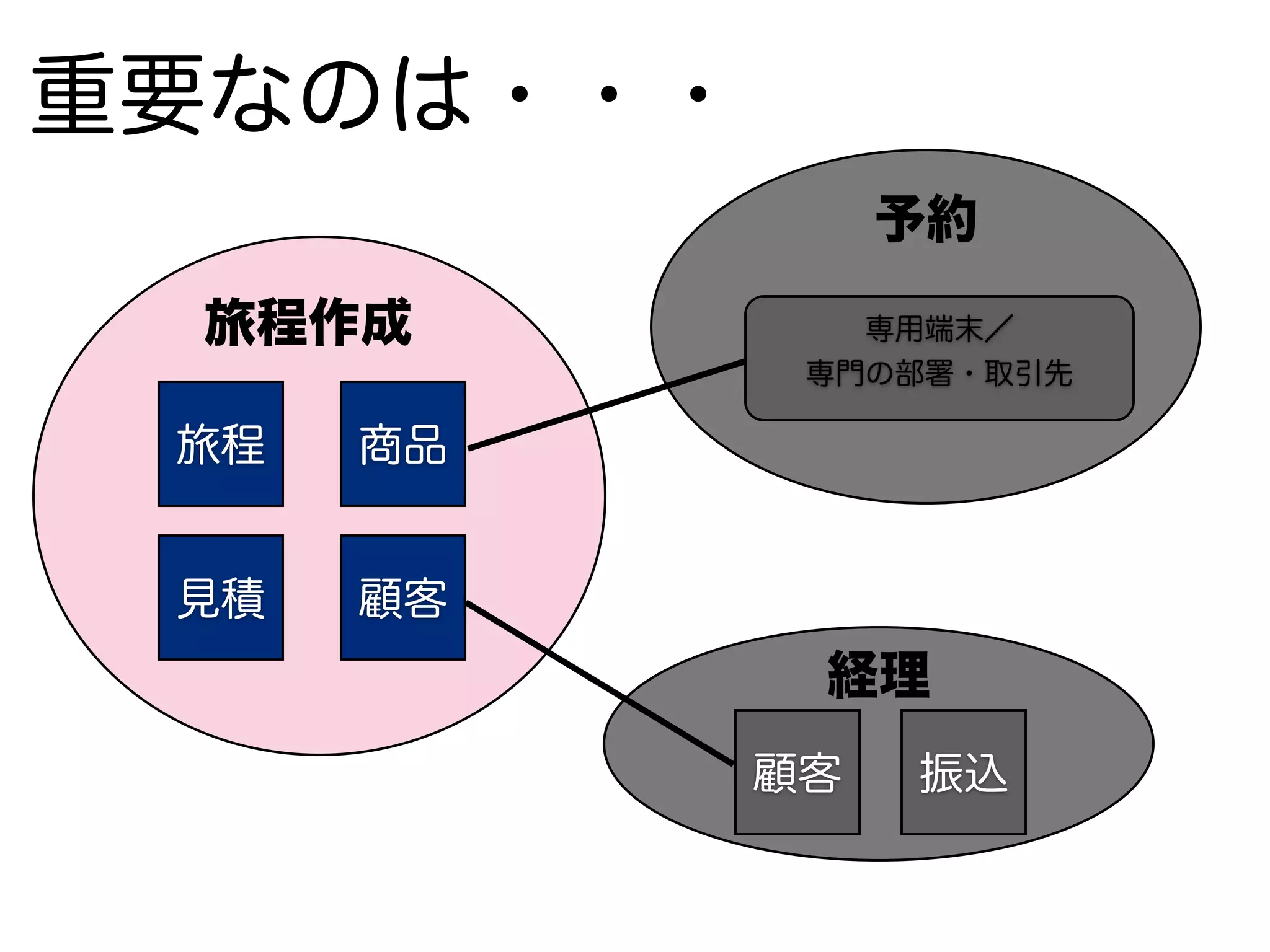 重要なのは・・・

旅程作成

旅程
商品
見積
顧客

予約

専用端末／
専門の部署・取引先

経理

顧客
振込